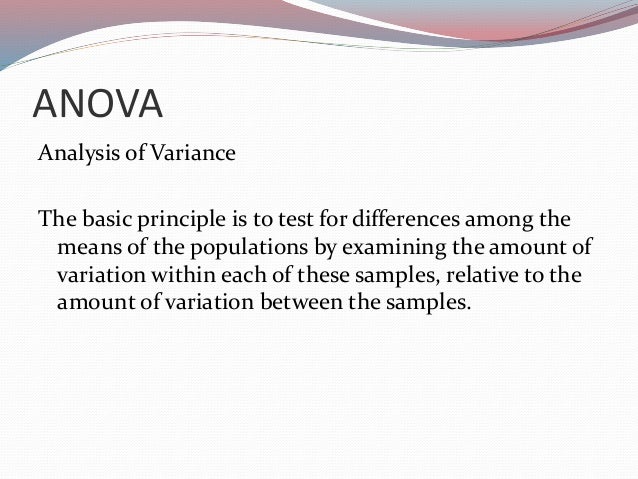 ANOVA

Analysis of Variance

The basic principle is to test for differences among the means of the populations by examining the amount of variation within each of these samples, relative to the amount of variation between the samples.